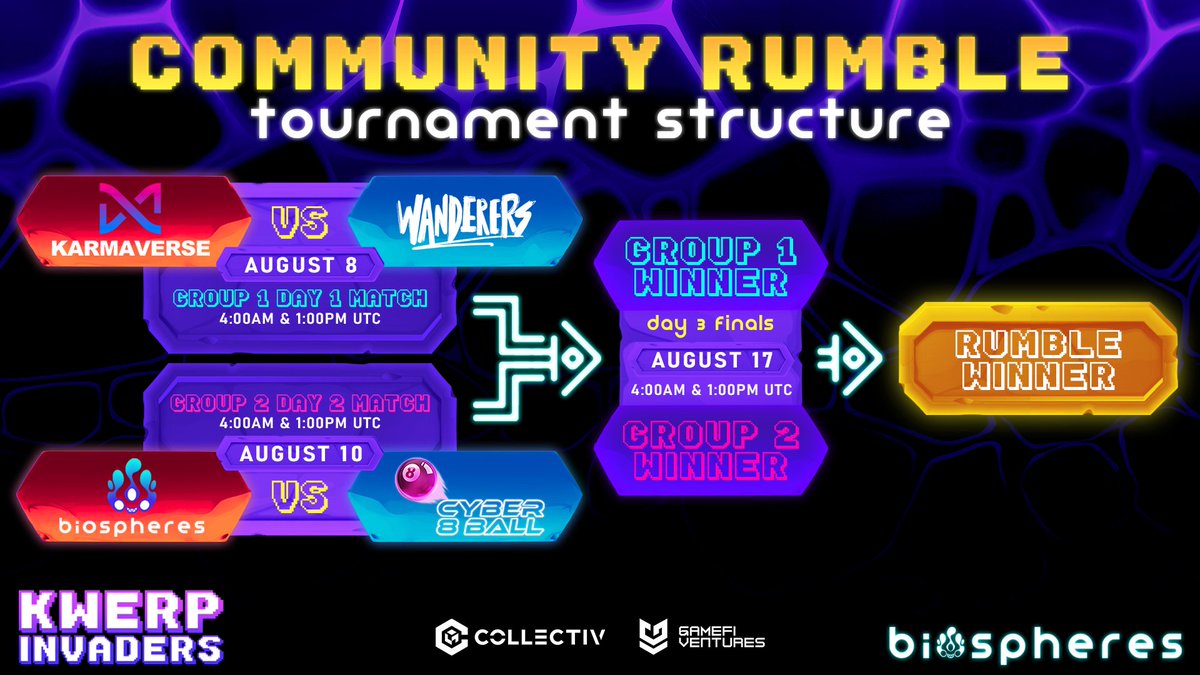 COMMUNITY RUMBLE
tournament structure

KARMAVERSE
VS
WANDERERS
AUGUST 8
GROUP 1 DAY 1 MATCH
4:00AM & 1:00PM UTC

GROUP 2 DAY 2 MATCH
4:00AM & 1:00PM UTC
AUGUST 10
biospheres
VS
CYBER 8 BALL

GROUP 1 WINNER
day 3 finals
AUGUST 17
4:00AM & 1:00PM UTC
GROUP 2 WINNER

RUMBLE WINNER

KWERP INVADERS
COLLECTIV
GAMEFI VENTURES
biospheres